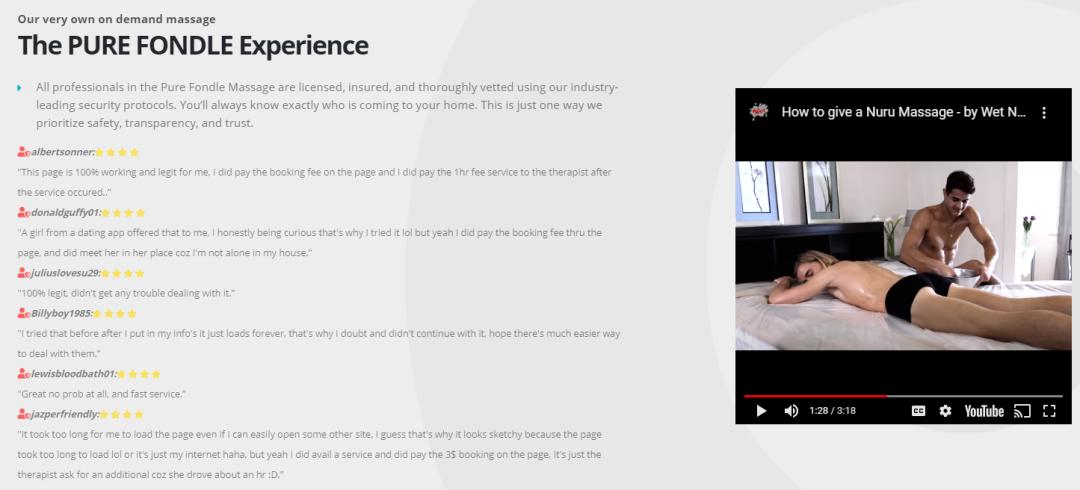 Our very own on demand massage

The PURE FONDLE Experience

All professionals in the Pure Fondle Massage are licensed, insured, and thoroughly vetted using our industry-leading security protocols. You'll always know exactly who is coming to your home. This is just one way we prioritize safety, transparency, and trust.

albertsonner:

"This page is 100% working and legit for me, I did pay the booking fee on the page and I did pay the 1hr fee service to the therapist after the service occured.."

donaldguffy01:

"A girl from a dating app offered that to me, I honestly being curious that's why I tried it lol but yeah I did pay the booking fee thru the page, and did meet her in her place coz I'm not alone in my house."

juliuslovesu29:

"100% legit, didn't get any trouble dealing with it."

Billyboy1985:

"I tried that before after I put in my info's it just loads forever, that's why I doubt and didn't continue with it, hope there's much easier way to deal with them."

lewisbloodbath01:

"Great no prob at all, and fast service."

jazperfriendly:

"It took too long for me to load the page even if I can easily open some other site, I guess that's why it looks sketchy because the page took too long to load lol or it's just my internet haha, but yeah I did avail a service and did pay the 3$ booking on the page. It's just the therapist ask for an additional coz she drove about an hr :D."

How to give a Nuru Massage - by Wet N...

1:28 / 3:18

CC

YouTube